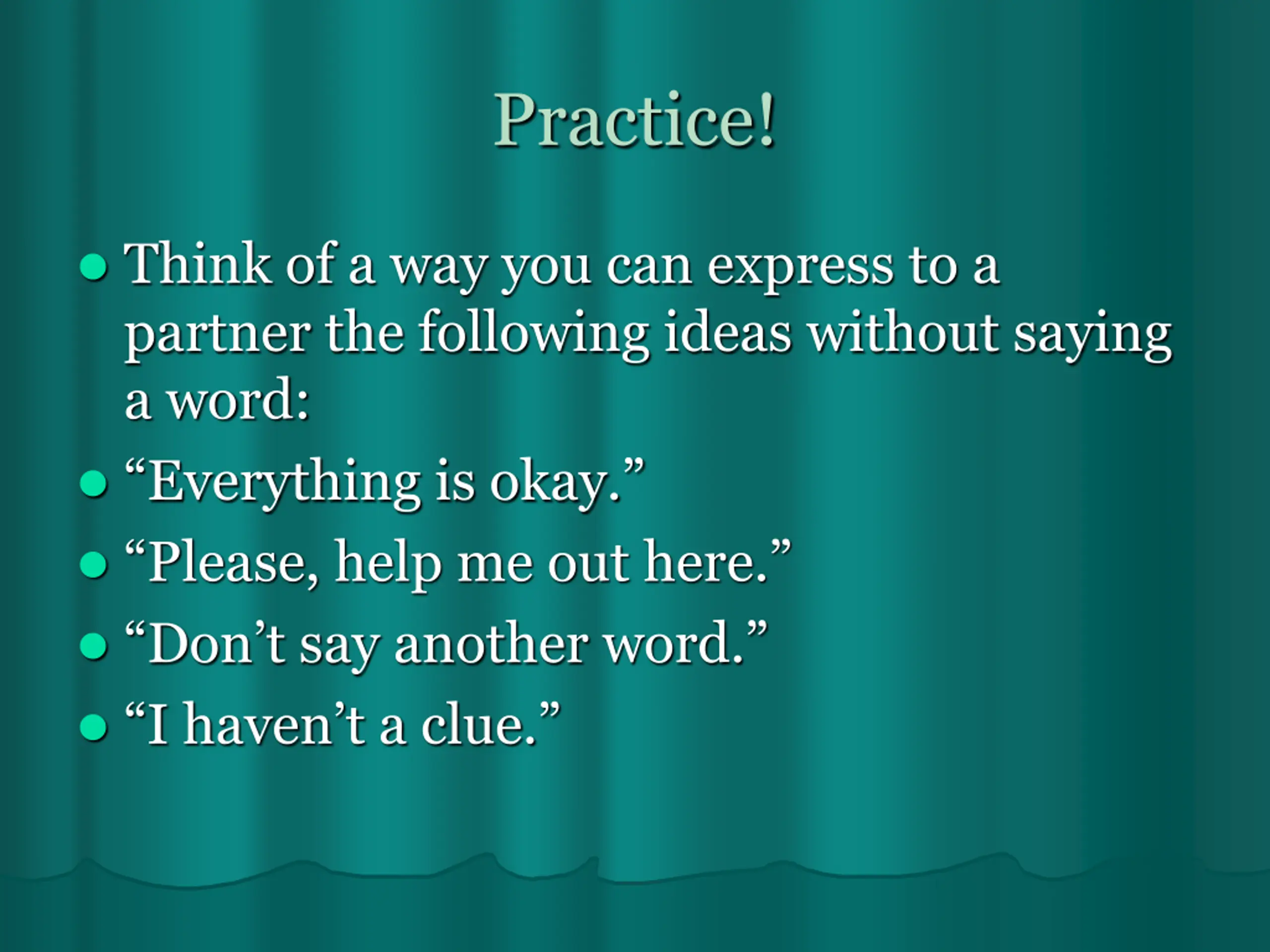 Practice!

- Think of a way you can express to a partner the following ideas without saying a word:
- “Everything is okay.”
- “Please, help me out here.”
- “Don’t say another word.”
- “I haven’t a clue.”